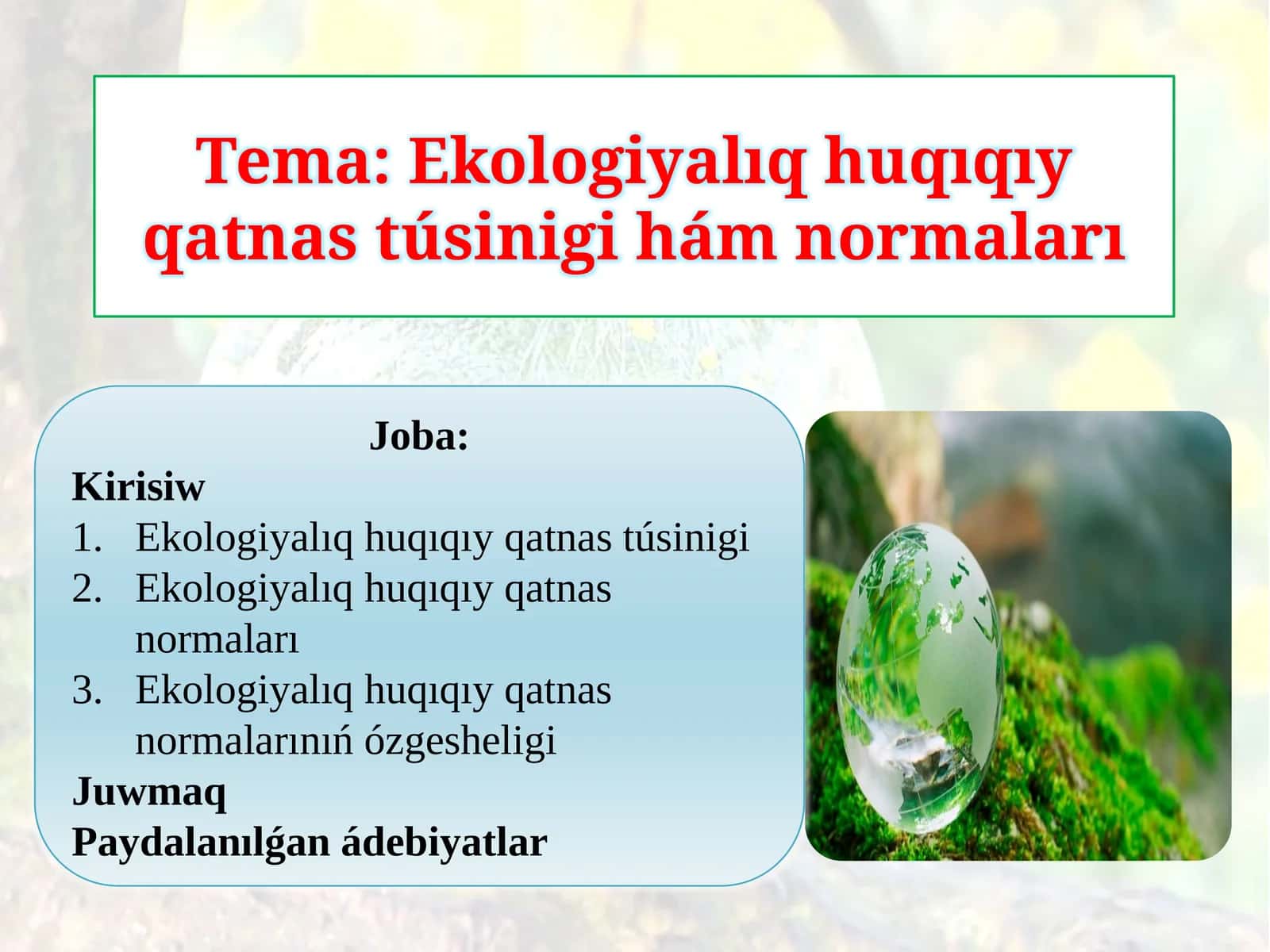 Tema: Ekologiyalıq huqıqıy qatnas túsinigi hám normaları

Joba:
Kirisiw
1. Ekologiyalıq huqıqıy qatnas túsinigi
2. Ekologiyalıq huqıqıy qatnas normaları
3. Ekologiyalıq huqıqıy qatnas normalarınıń ózgesheligi
Juwmaq
Paydalanılǵan ádebiyatlar